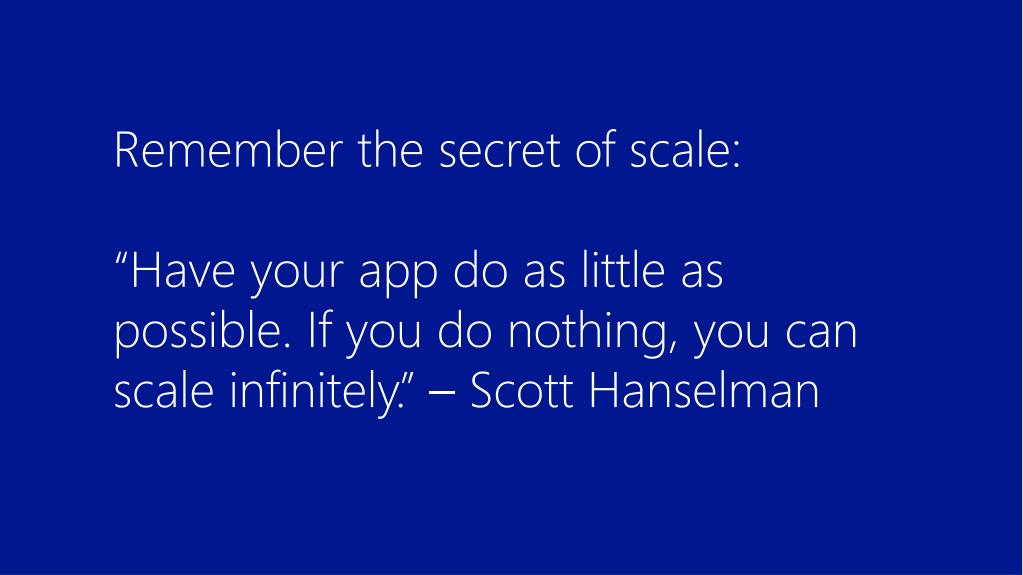 Remember the secret of scale:

“Have your app do as little as possible. If you do nothing, you can scale infinitely.” – Scott Hanselman